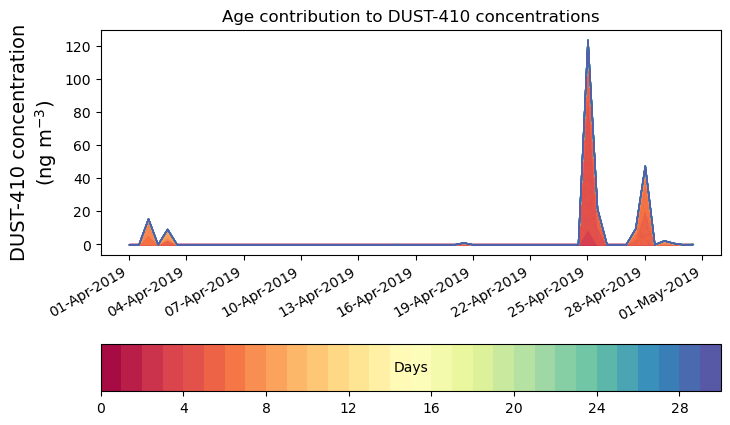 Age contribution to DUST-410 concentrations

DUST-410 concentration (ng m$^{-3}$)

120
100
80
60
40
20
0

01-Apr-2019
04-Apr-2019
07-Apr-2019
10-Apr-2019
13-Apr-2019
16-Apr-2019
19-Apr-2019
22-Apr-2019
25-Apr-2019
28-Apr-2019
01-May-2019

Days

0
4
8
12
16
20
24
28